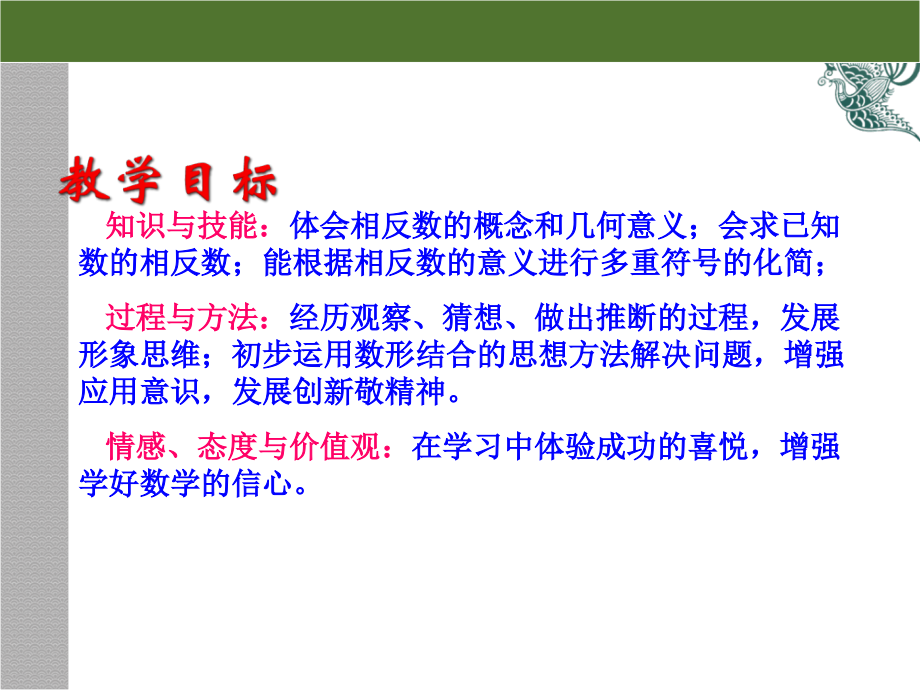 教学目标

知识与技能：体会相反数的概念和几何意义；会求已知数的相反数；能根据相反数的意义进行多重符号的化简；

过程与方法：经历观察、猜想、做出推断的过程，发展形象思维；初步运用数形结合的思想方法解决问题，增强应用意识，发展创新敬精神。

情感、态度与价值观：在学习中体验成功的喜悦，增强学好数学的信心。